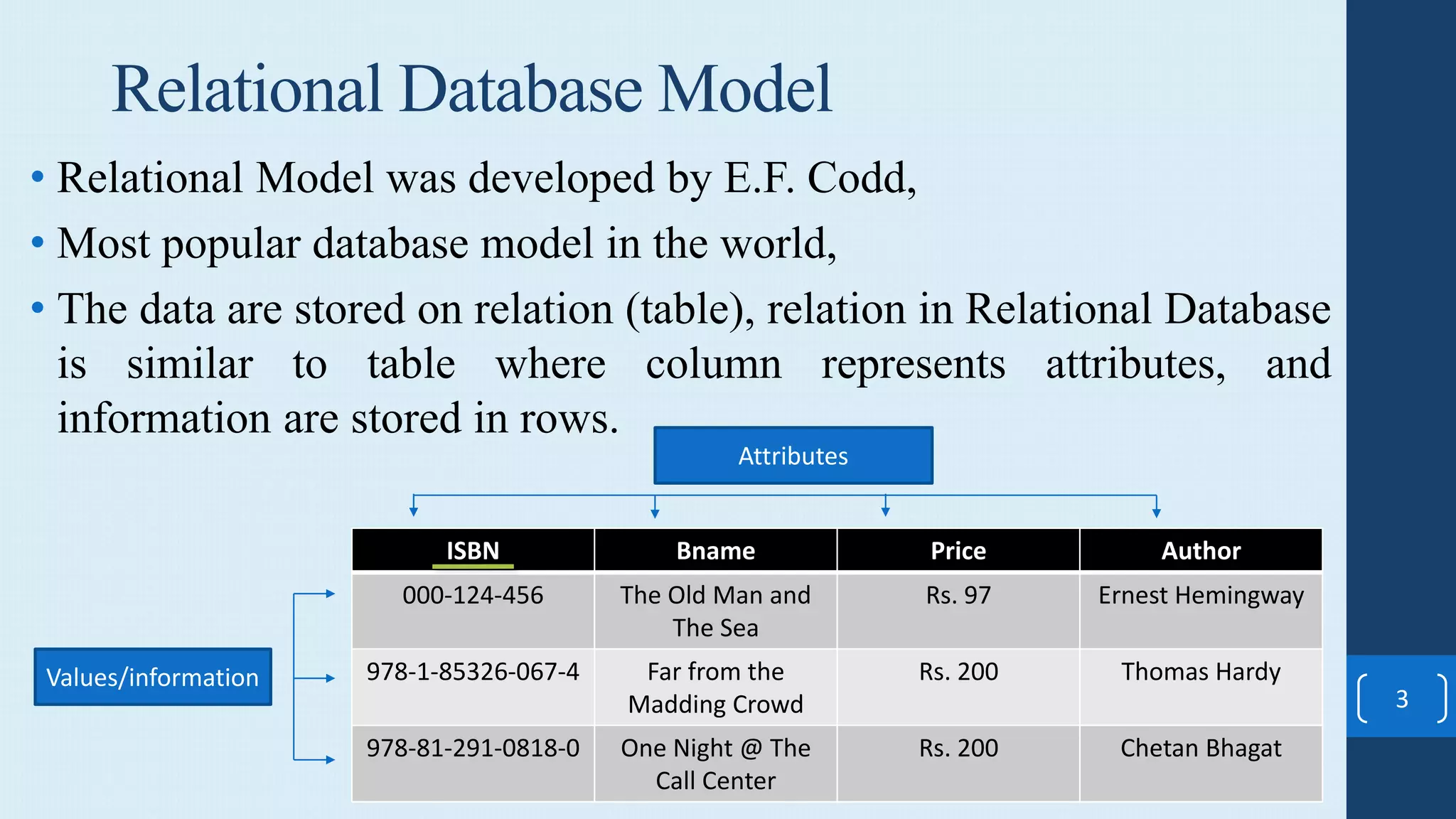 Relational Database Model

• Relational Model was developed by E.F. Codd,

• Most popular database model in the world,

• The data are stored on relation (table), relation in Relational Database is similar to table where column represents attributes, and information are stored in rows.

Attributes

Values/information

| ISBN | Bname | Price | Author |
|---|---|---|---|
| 000-124-456 | The Old Man and The Sea | Rs. 97 | Ernest Hemingway |
| 978-1-85326-067-4 | Far from the Madding Crowd | Rs. 200 | Thomas Hardy |
| 978-81-291-0818-0 | One Night @ The Call Center | Rs. 200 | Chetan Bhagat |

3